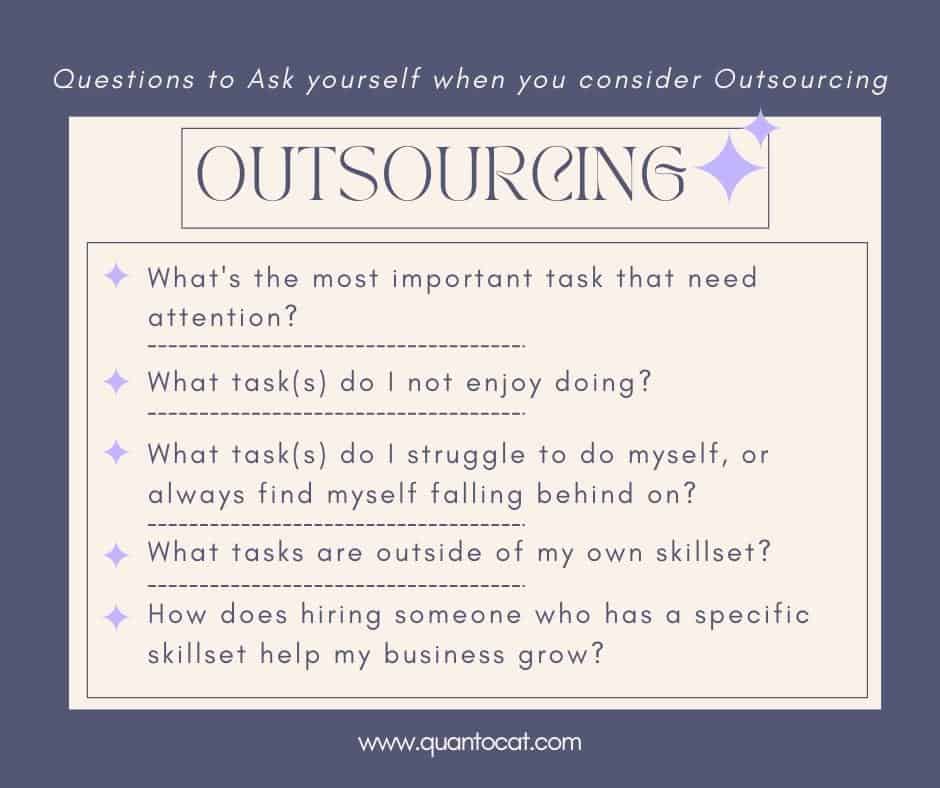 Questions to Ask yourself when you consider Outsourcing

OUTSOURCING

What's the most important task that need attention?

What task(s) do I not enjoy doing?

What task(s) do I struggle to do myself, or always find myself falling behind on?

What tasks are outside of my own skillset?

How does hiring someone who has a specific skillset help my business grow?

www.quantocat.com